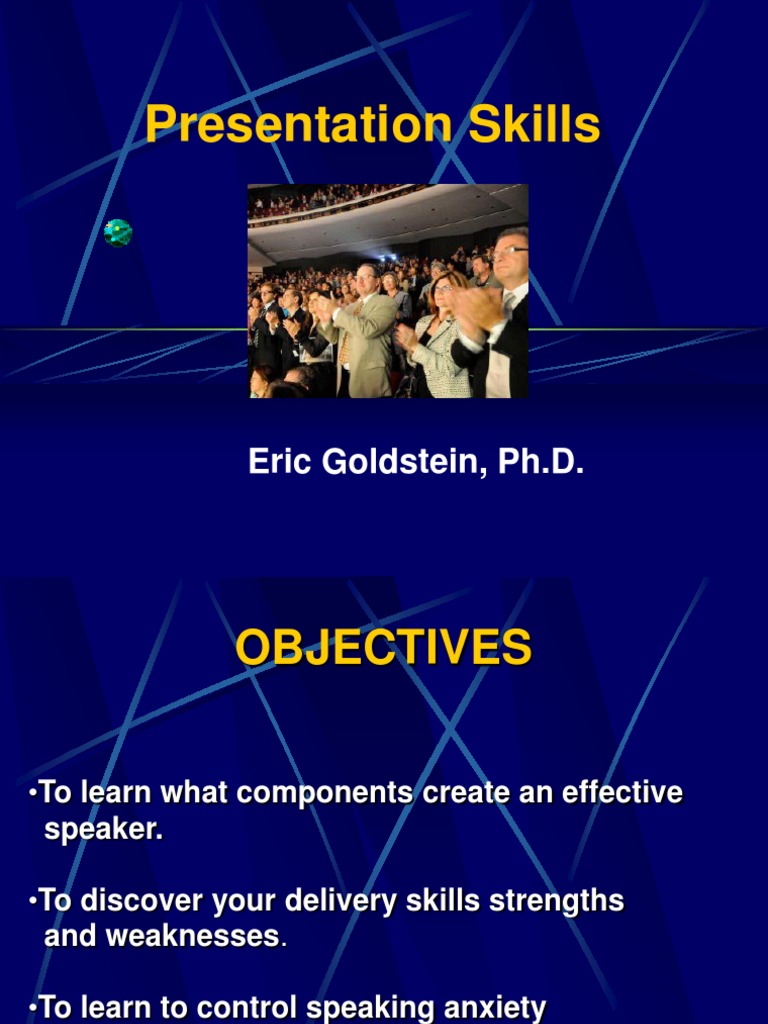 Presentation Skills

Eric Goldstein, Ph.D.

OBJECTIVES

•To learn what components create an effective speaker.

•To discover your delivery skills strengths and weaknesses.

•To learn to control speaking anxiety